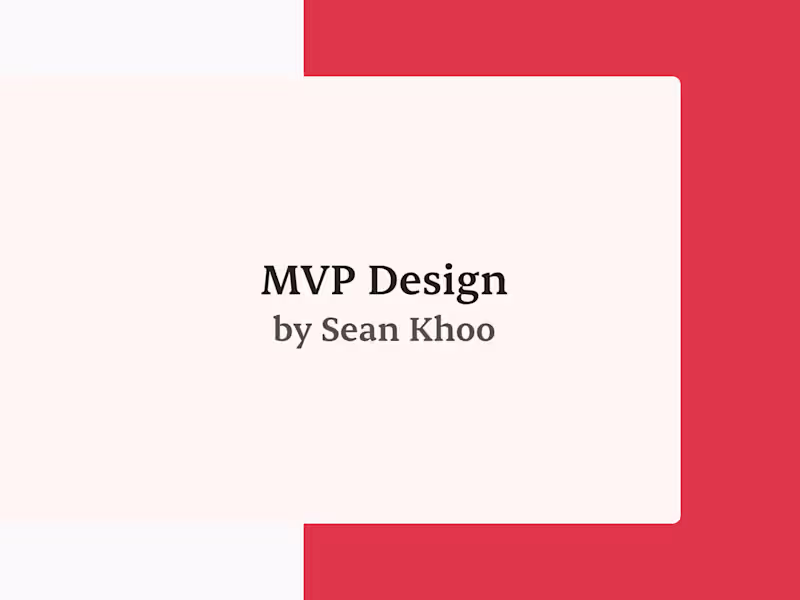 MVP Design
by Sean Khoo